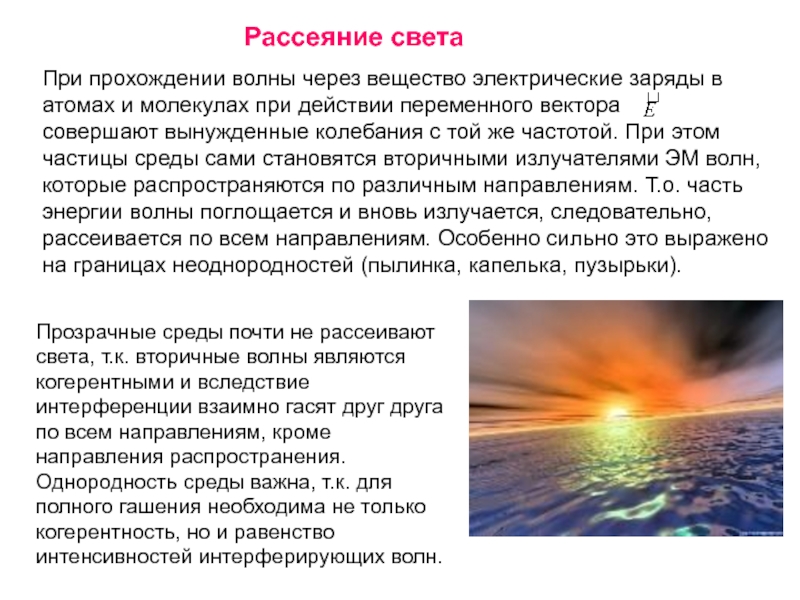 Рассеяние света

При прохождении волны через вещество электрические заряды в атомах и молекулах при действии переменного вектора $\vec{E}$ совершают вынужденные колебания с той же частотой. При этом частицы среды сами становятся вторичными излучателями ЭМ волн, которые распространяются по различным направлениям. Т.о. часть энергии волны поглощается и вновь излучается, следовательно, рассеивается по всем направлениям. Особенно сильно это выражено на границах неоднородностей (пылинка, капелька, пузырьки).

Прозрачные среды почти не рассеивают света, т.к. вторичные волны являются когерентными и вследствие интерференции взаимно гасят друг друга по всем направлениям, кроме направления распространения. Однородность среды важна, т.к. для полного гашения необходима не только когерентность, но и равенство интенсивностей интерферирующих волн.